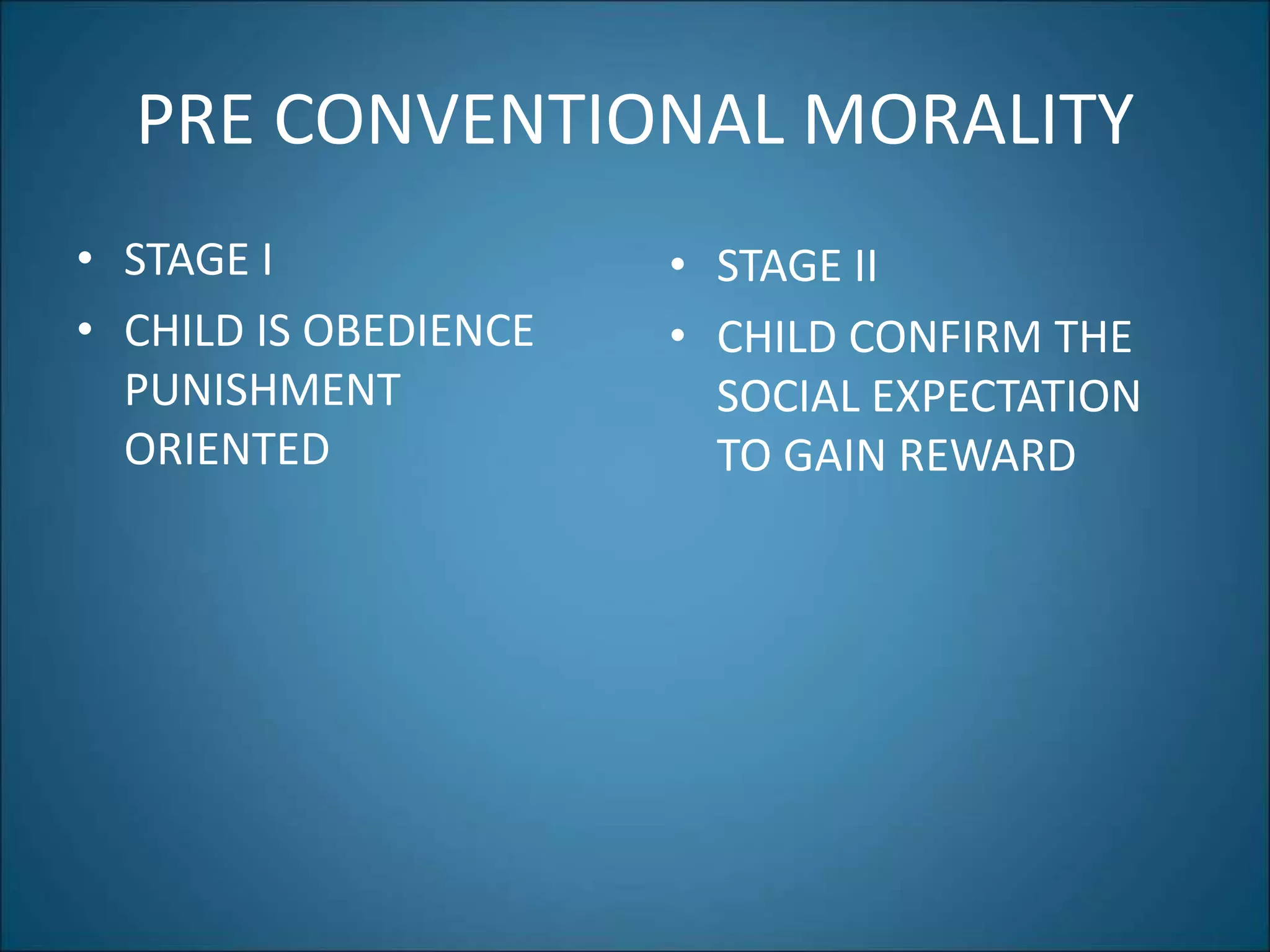 PRE CONVENTIONAL MORALITY

• STAGE I
• CHILD IS OBEDIENCE PUNISHMENT ORIENTED

• STAGE II
• CHILD CONFIRM THE SOCIAL EXPECTATION TO GAIN REWARD